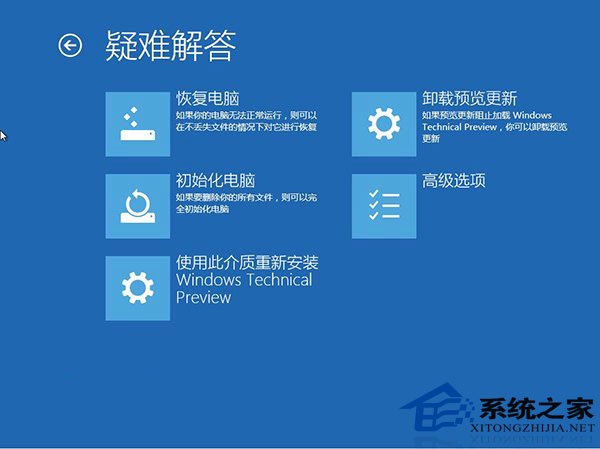 疑难解答

恢复电脑
如果你的电脑无法正常运行，则可以在不丢失文件的情况下对它进行恢复

初始化电脑
如果要删除你的所有文件，则可以完全初始化电脑

使用此介质重新安装 Windows Technical Preview

卸载预览更新
如果预览更新阻止加载 Windows Technical Preview，你可以卸载预览更新

高级选项

系统之家
XITONGZHIJIA.NET